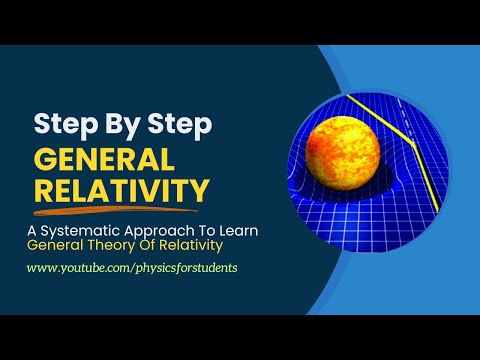 Step By Step
GENERAL RELATIVITY

A Systematic Approach To Learn
General Theory Of Relativity

www.youtube.com/physicsforstudents